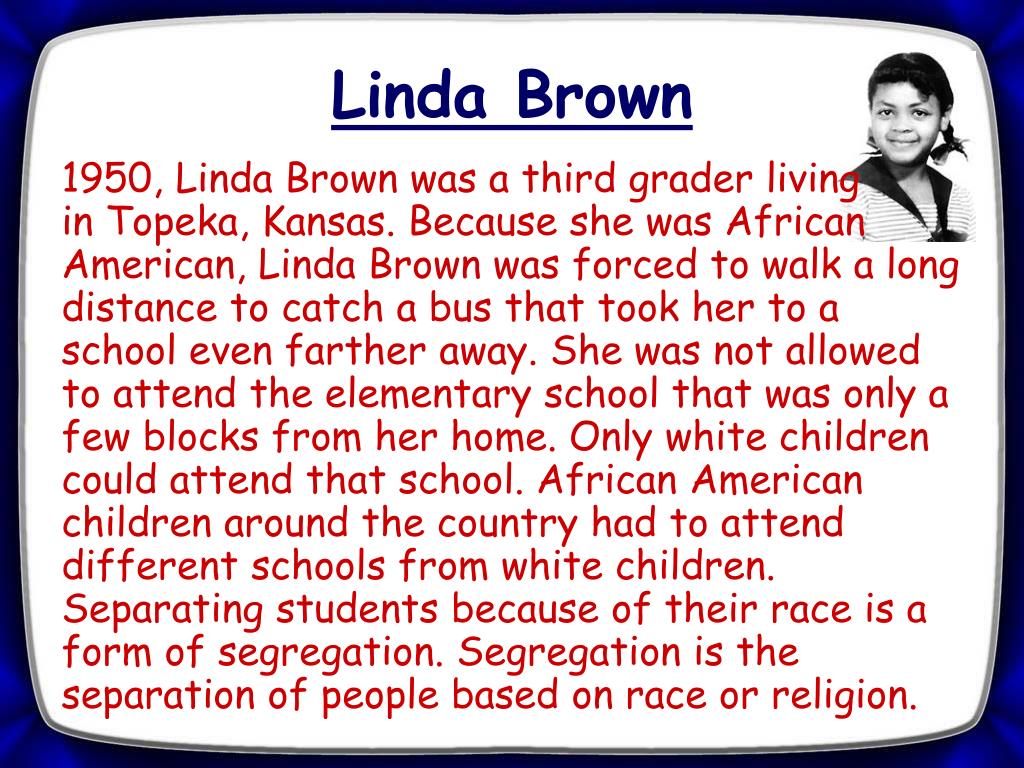 Linda Brown

1950, Linda Brown was a third grader living in Topeka, Kansas. Because she was African American, Linda Brown was forced to walk a long distance to catch a bus that took her to a school even farther away. She was not allowed to attend the elementary school that was only a few blocks from her home. Only white children could attend that school. African American children around the country had to attend different schools from white children. Separating students because of their race is a form of segregation. Segregation is the separation of people based on race or religion.